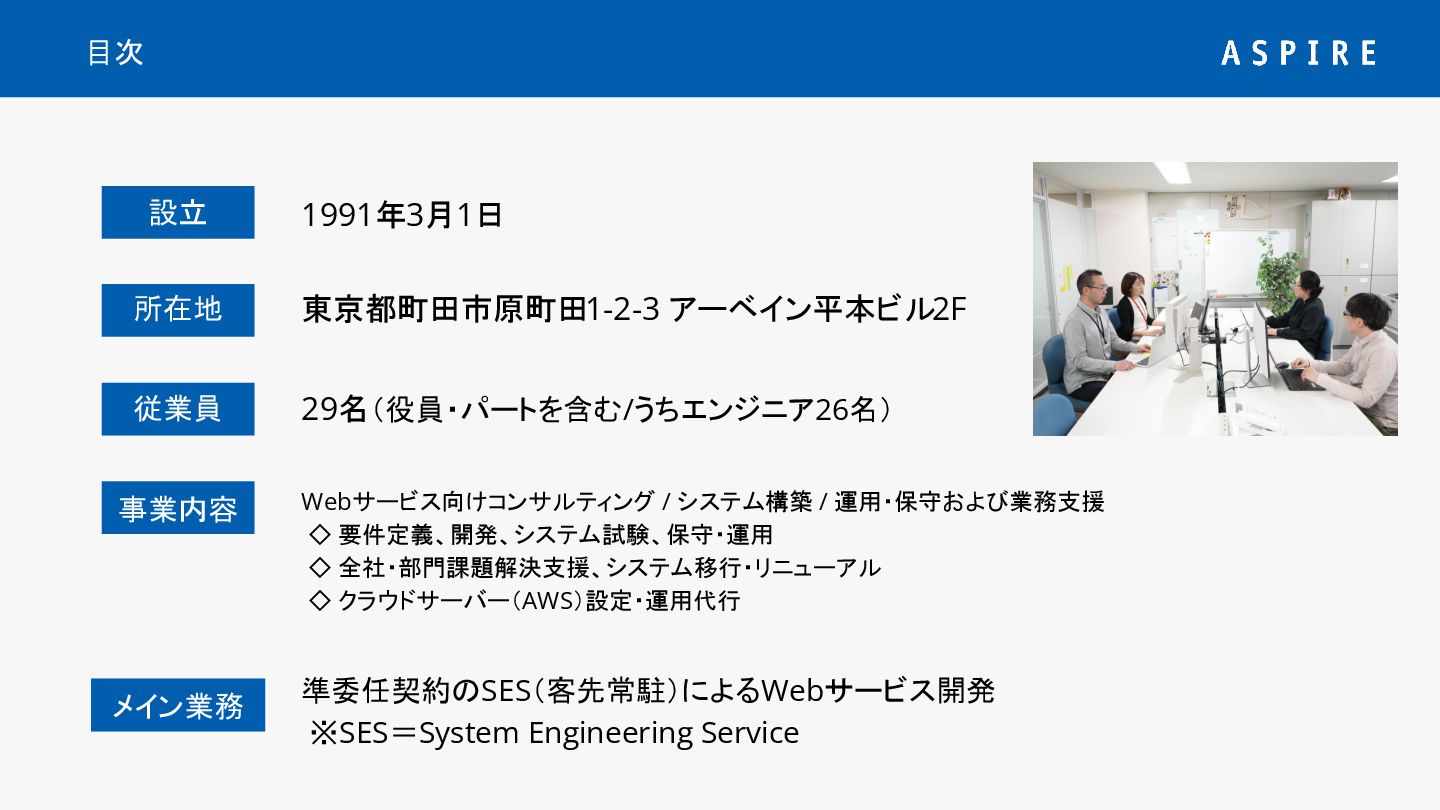 目次

ASPIRE

設立

1991年3月1日

所在地

東京都町田市原町田1-2-3 アーベイン平本ビル2F

従業員

29名（役員・パートを含む/うちエンジニア26名）

事業内容

Webサービス向けコンサルティング / システム構築 / 運用・保守および業務支援
◇ 要件定義、開発、システム試験、保守・運用
◇ 全社・部門課題解決支援、システム移行・リニューアル
◇ クラウドサーバー（AWS）設定・運用代行

メイン業務

準委任契約のSES（客先常駐）によるWebサービス開発
※SES＝System Engineering Service